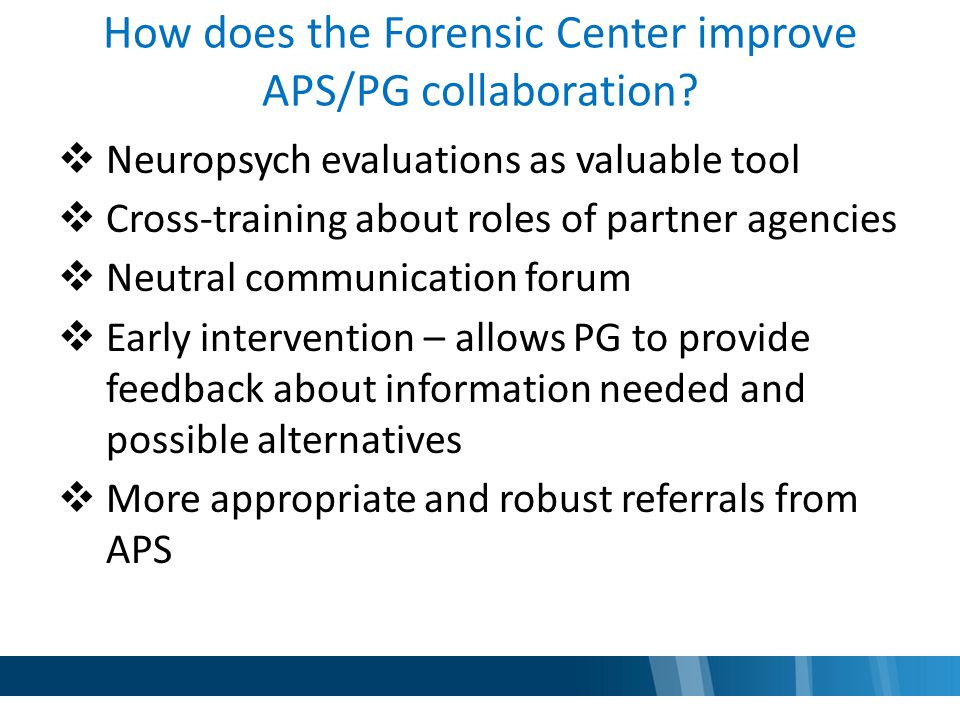 How does the Forensic Center improve APS/PG collaboration?

❖ Neuropsych evaluations as valuable tool
❖ Cross-training about roles of partner agencies
❖ Neutral communication forum
❖ Early intervention – allows PG to provide feedback about information needed and possible alternatives
❖ More appropriate and robust referrals from APS